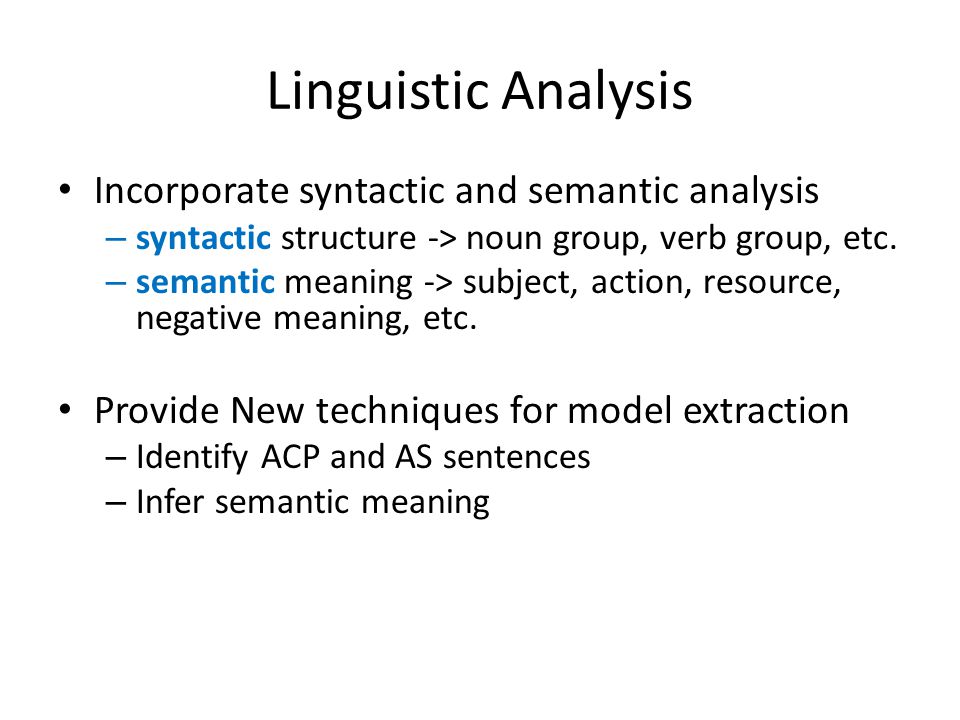 Linguistic Analysis

• Incorporate syntactic and semantic analysis
– syntactic structure -> noun group, verb group, etc.
– semantic meaning -> subject, action, resource, negative meaning, etc.

• Provide New techniques for model extraction
– Identify ACP and AS sentences
– Infer semantic meaning